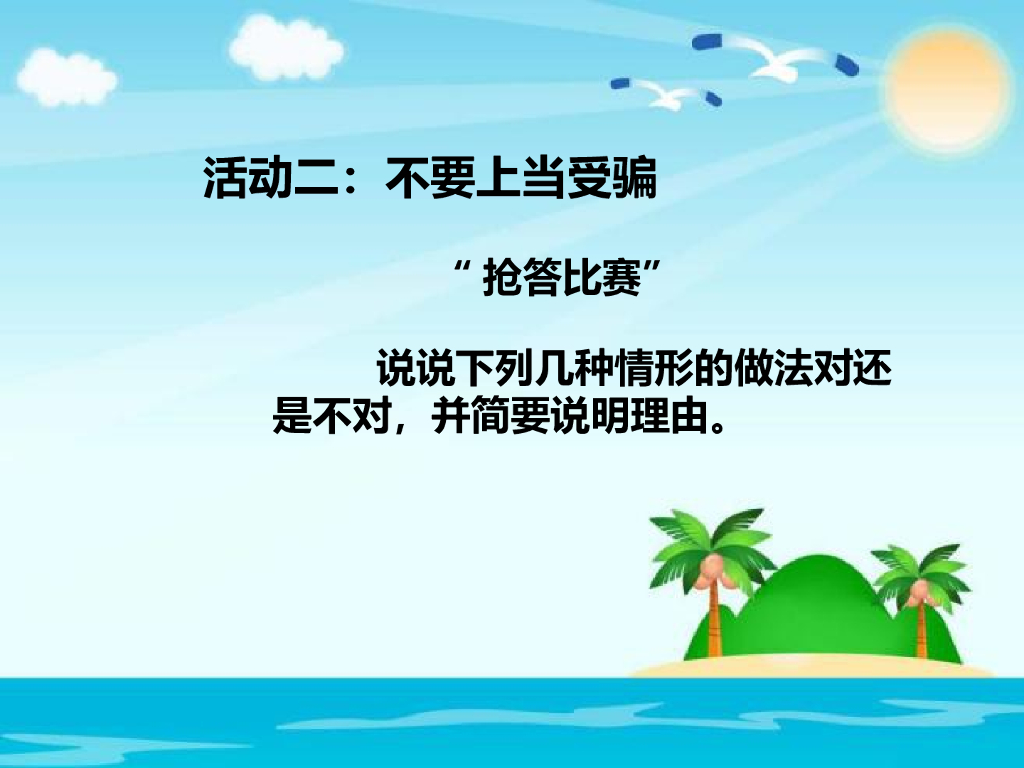 活动二：不要上当受骗

“ 抢答比赛”

说说下列几种情形的做法对还是不对，并简要说明理由。